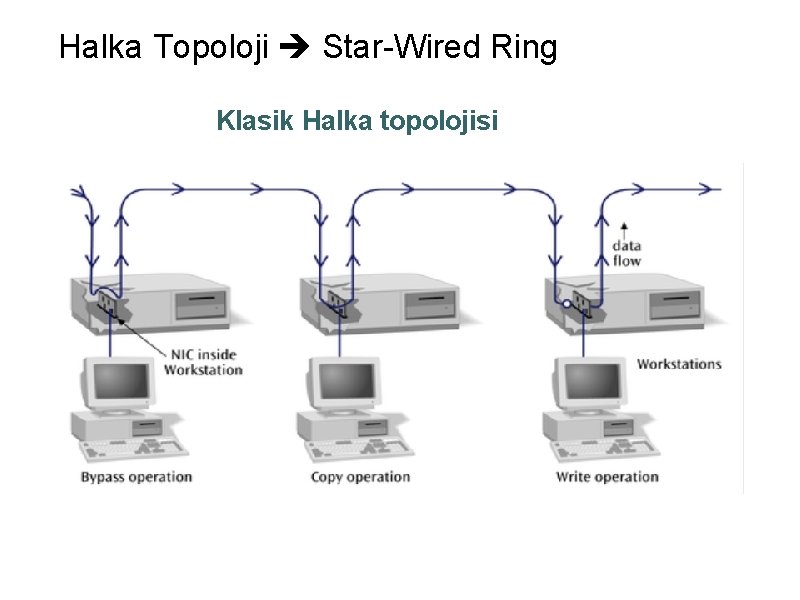 Halka Topoloji ➔ Star-Wired Ring

Klasik Halka topolojisi

data flow

NIC inside Workstation

Workstations

Bypass operation

Copy operation

Write operation